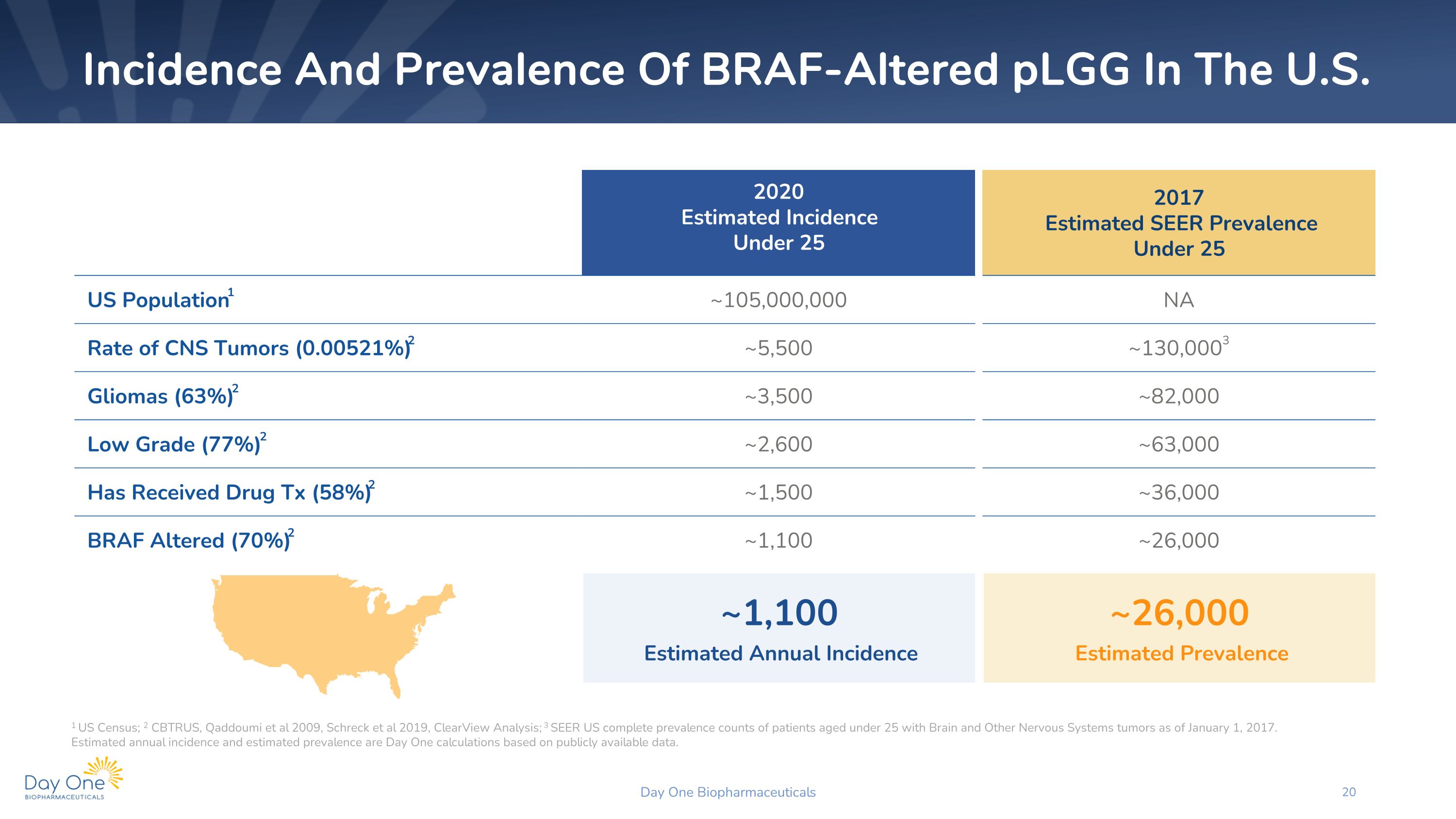 Incidence And Prevalence Of BRAF-Altered pLGG In The U.S.

| | 2020 Estimated Incidence Under 25 | 2017 Estimated SEER Prevalence Under 25 |
|---|---|---|
| US Population$^1$ | ~105,000,000 | NA |
| Rate of CNS Tumors (0.00521%)$^2$ | ~5,500 | ~130,000$^3$ |
| Gliomas (63%)$^2$ | ~3,500 | ~82,000 |
| Low Grade (77%)$^2$ | ~2,600 | ~63,000 |
| Has Received Drug Tx (58%)$^2$ | ~1,500 | ~36,000 |
| BRAF Altered (70%)$^2$ | ~1,100 | ~26,000 |

~1,100
Estimated Annual Incidence

~26,000
Estimated Prevalence

$^1$ US Census; $^2$ CBTRUS, Qaddoumi et al 2009, Schreck et al 2019, ClearView Analysis; $^3$ SEER US complete prevalence counts of patients aged under 25 with Brain and Other Nervous Systems tumors as of January 1, 2017.
Estimated annual incidence and estimated prevalence are Day One calculations based on publicly available data.

Day One
BIOPHARMACEUTICALS

Day One Biopharmaceuticals

20